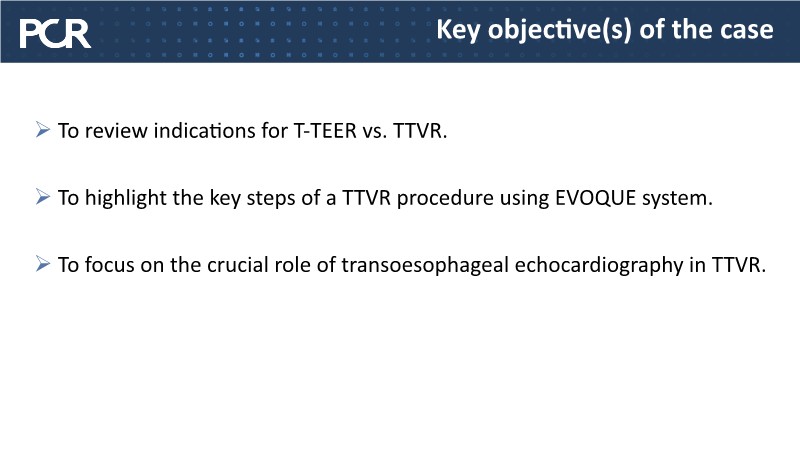 PCR

Key objective(s) of the case

➢ To review indications for T-TEER vs. TTVR.

➢ To highlight the key steps of a TTVR procedure using EVOQUE system.

➢ To focus on the crucial role of transoesophageal echocardiography in TTVR.